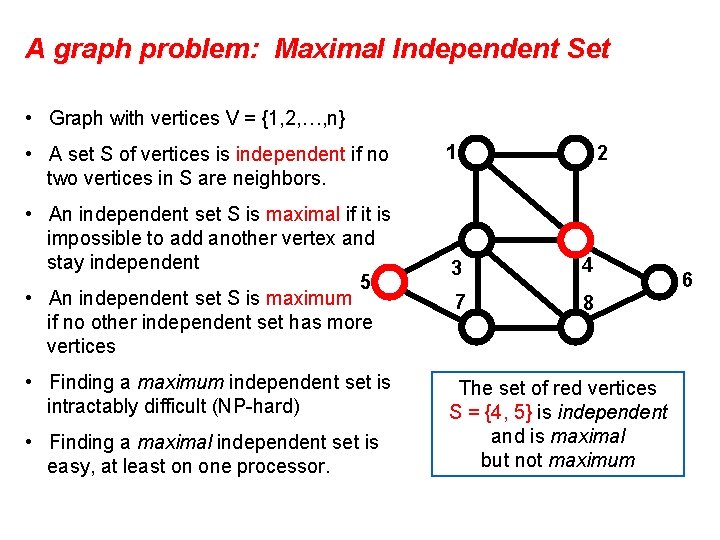 A graph problem: Maximal Independent Set

• Graph with vertices V = {1,2,…,n}

• A set S of vertices is independent if no two vertices in S are neighbors.

• An independent set S is maximal if it is impossible to add another vertex and stay independent

• An independent set S is maximum if no other independent set has more vertices

• Finding a maximum independent set is intractably difficult (NP-hard)

• Finding a maximal independent set is easy, at least on one processor.

1 2 3 4 5 6 7 8

The set of red vertices S = {4, 5} is independent and is maximal but not maximum